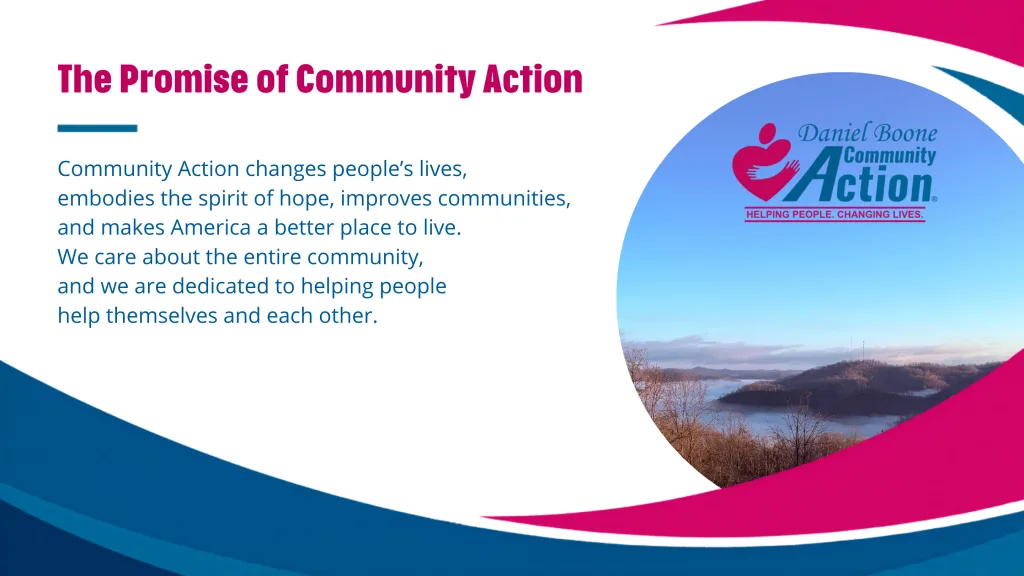 The Promise of Community Action

Community Action changes people's lives, embodies the spirit of hope, improves communities, and makes America a better place to live. We care about the entire community, and we are dedicated to helping people help themselves and each other.

Daniel Boone Community Action®
HELPING PEOPLE. CHANGING LIVES.